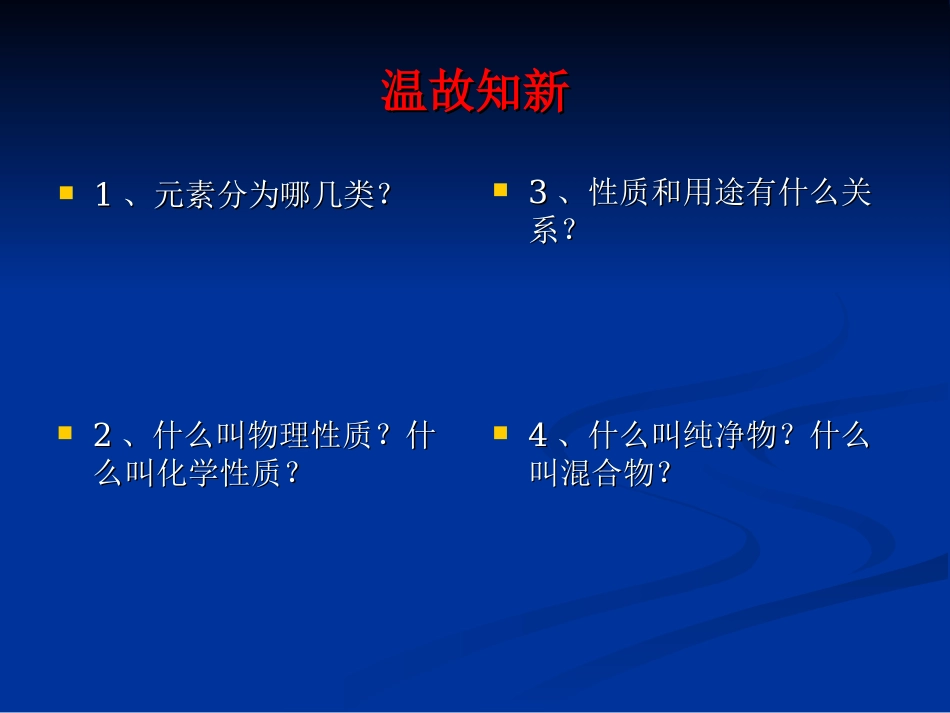 温故知新

1、元素分为哪几类？

2、什么叫物理性质？什么叫化学性质？

3、性质和用途有什么关系？

4、什么叫纯净物？什么叫混合物？